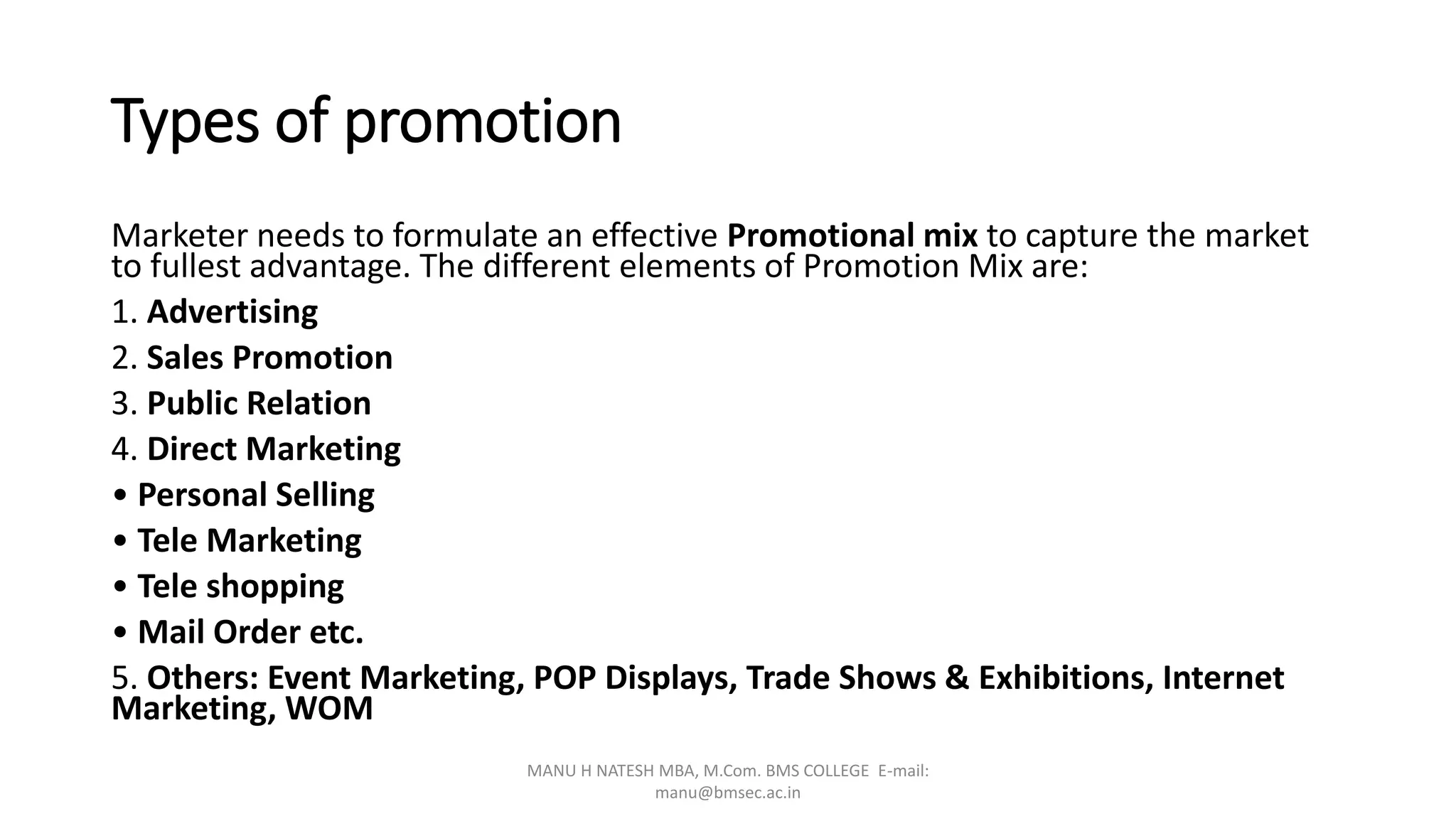 Types of promotion

Marketer needs to formulate an effective Promotional mix to capture the market to fullest advantage. The different elements of Promotion Mix are:

1. Advertising

2. Sales Promotion

3. Public Relation

4. Direct Marketing

• Personal Selling

• Tele Marketing

• Tele shopping

• Mail Order etc.

5. Others: Event Marketing, POP Displays, Trade Shows & Exhibitions, Internet Marketing, WOM

MANU H NATESH MBA, M.Com. BMS COLLEGE E-mail: manu@bmsec.ac.in